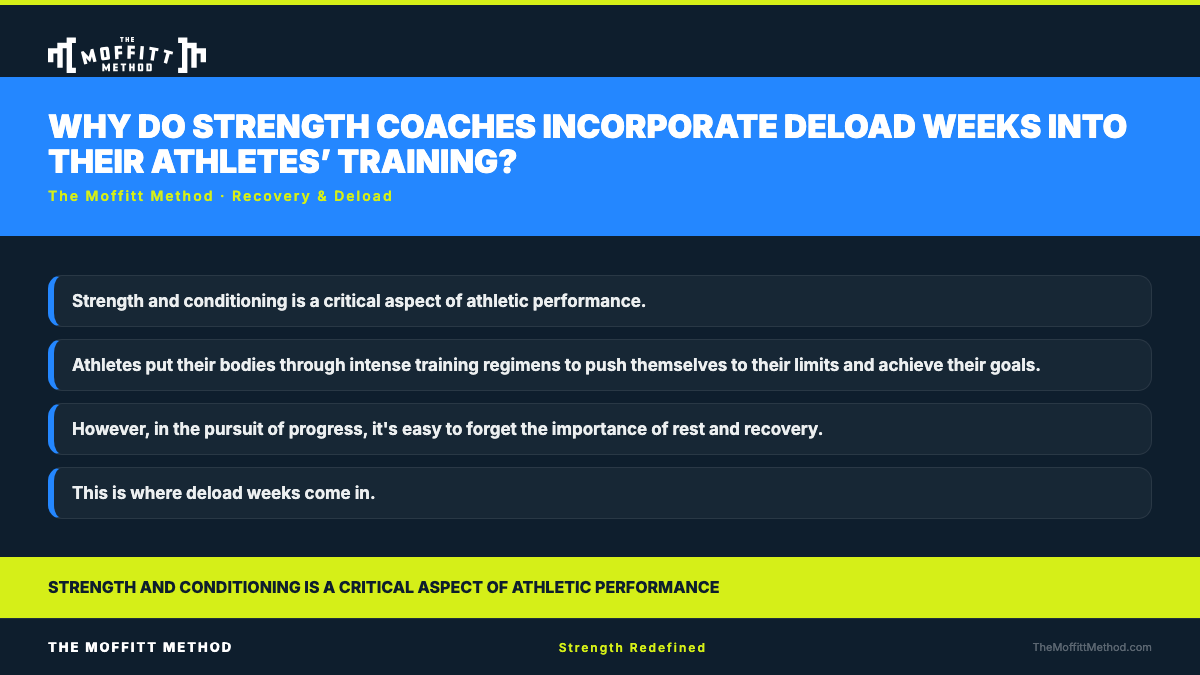 THE MOFFITT METHOD

WHY DO STRENGTH COACHES INCORPORATE DELOAD WEEKS INTO THEIR ATHLETES' TRAINING?

The Moffitt Method · Recovery & Deload

Strength and conditioning is a critical aspect of athletic performance.

Athletes put their bodies through intense training regimens to push themselves to their limits and achieve their goals.

However, in the pursuit of progress, it's easy to forget the importance of rest and recovery.

This is where deload weeks come in.

STRENGTH AND CONDITIONING IS A CRITICAL ASPECT OF ATHLETIC PERFORMANCE

THE MOFFITT METHOD

Strength Redefined

TheMoffittMethod.com